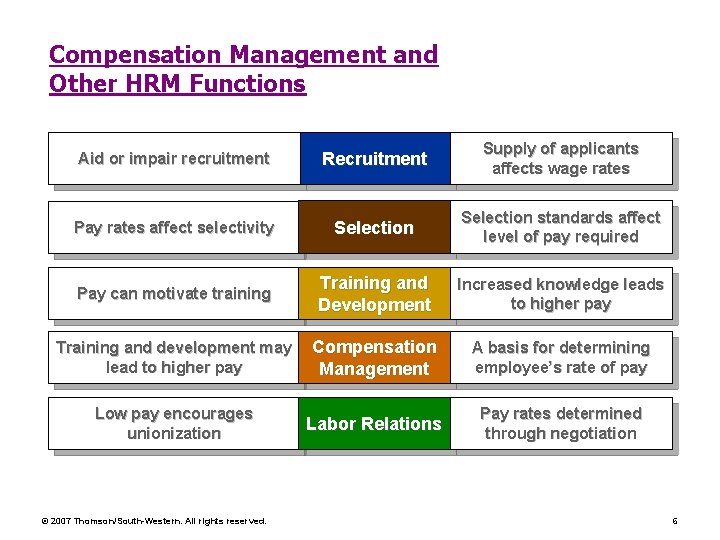 Compensation Management and Other HRM Functions

| Aid or impair recruitment | Recruitment | Supply of applicants affects wage rates |
|---|---|---|
| Pay rates affect selectivity | Selection | Selection standards affect level of pay required |
| Pay can motivate training | Training and Development | Increased knowledge leads to higher pay |
| Training and development may lead to higher pay | Compensation Management | A basis for determining employee's rate of pay |
| Low pay encourages unionization | Labor Relations | Pay rates determined through negotiation |

© 2007 Thomson/South-Western. All rights reserved.

6